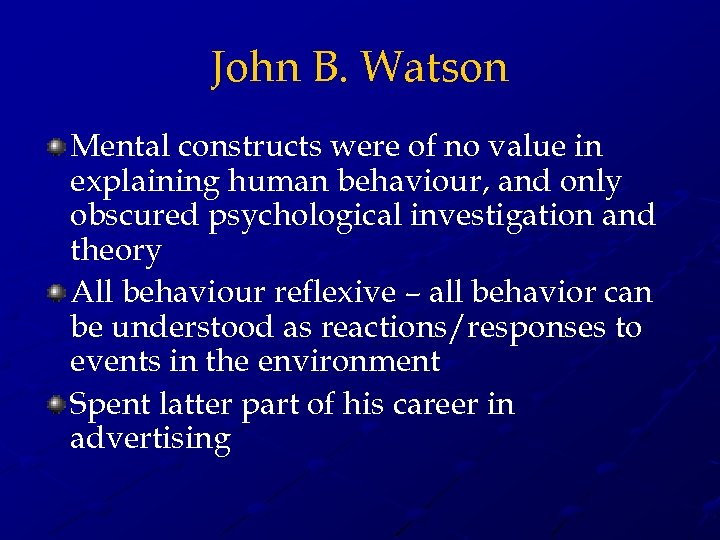 John B. Watson

Mental constructs were of no value in explaining human behaviour, and only obscured psychological investigation and theory

All behaviour reflexive – all behavior can be understood as reactions/responses to events in the environment

Spent latter part of his career in advertising